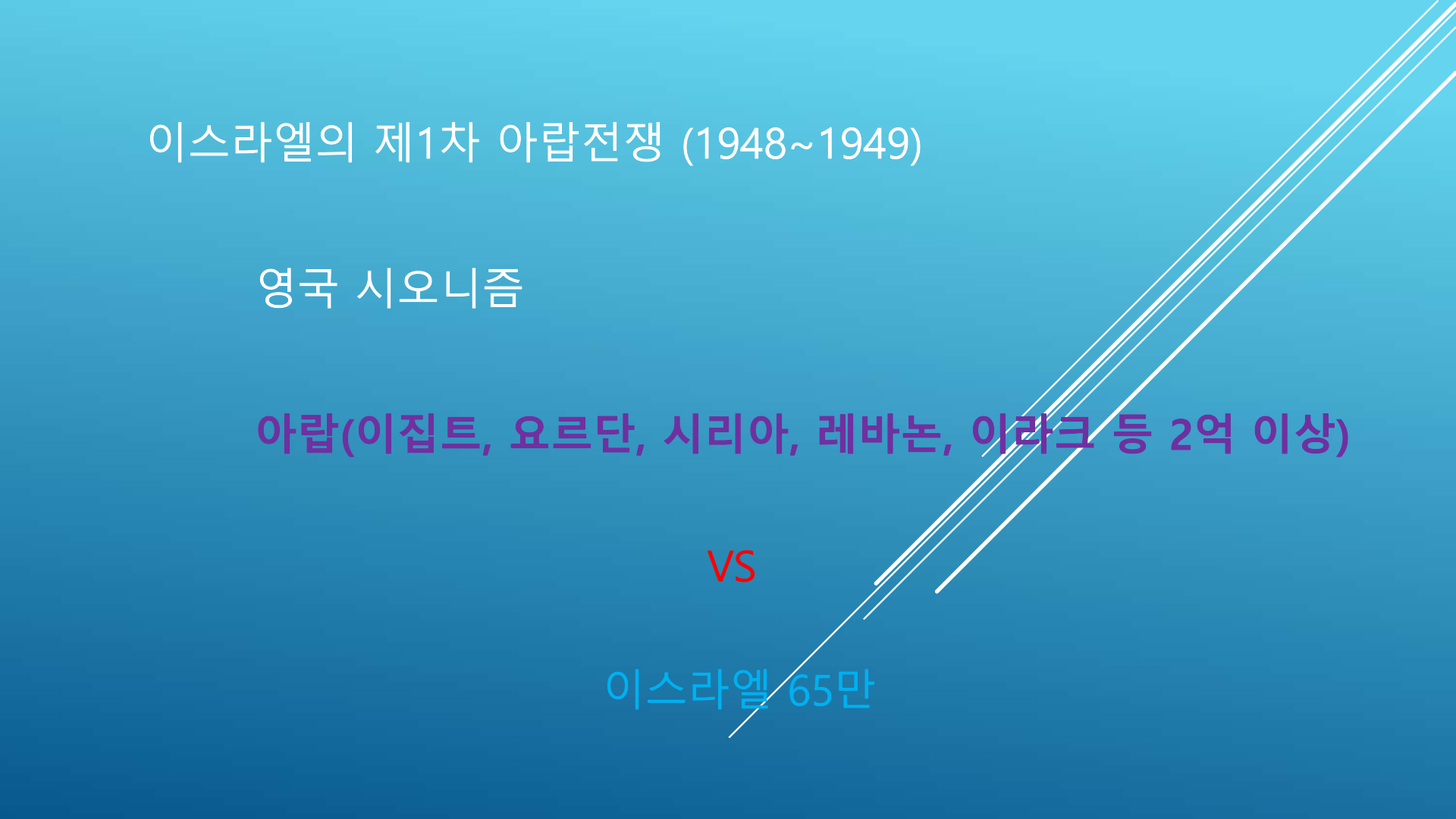 이스라엘의 제1차 아랍전쟁 (1948~1949)

영국 시오니즘

아랍(이집트, 요르단, 시리아, 레바논, 이라크 등 2억 이상)

VS

이스라엘 65만